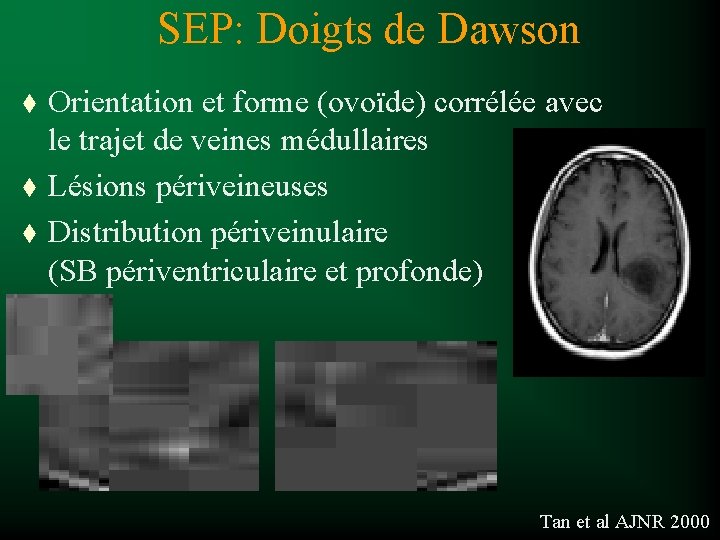 SEP: Doigts de Dawson

♦ Orientation et forme (ovoïde) corrélée avec le trajet de veines médullaires

♦ Lésions périveineuses

♦ Distribution périveinulaire (SB périventriculaire et profonde)

Tan et al AJNR 2000